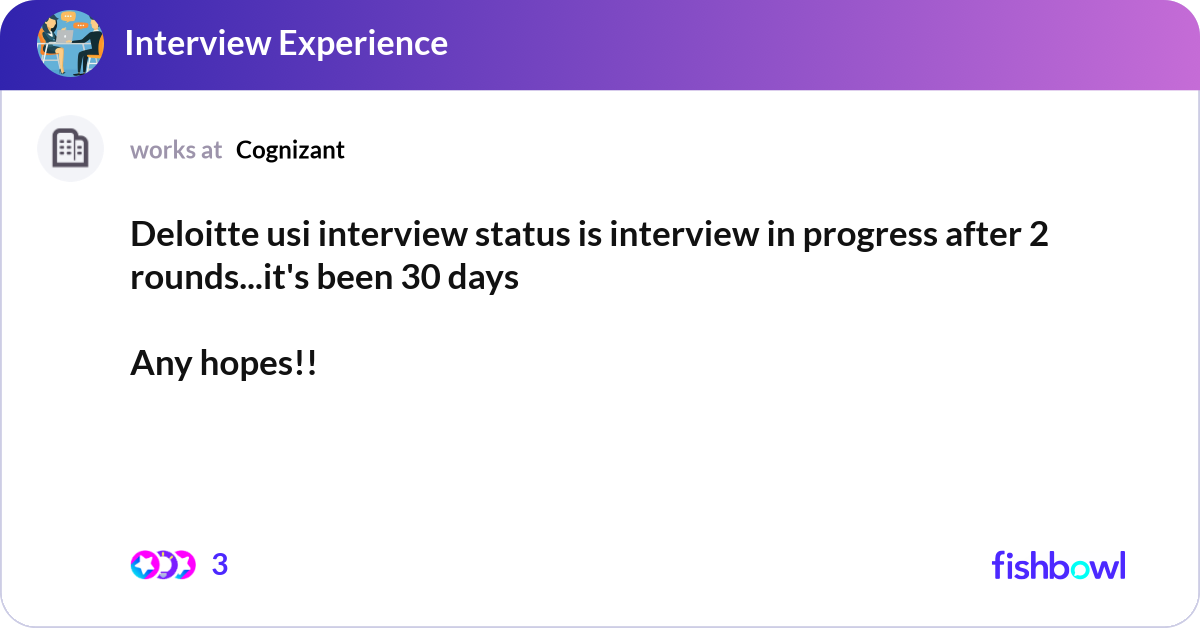 Interview Experience

works at Cognizant

Deloitte usi interview status is interview in progress after 2 rounds...it's been 30 days

Any hopes!!

3

fishbowl